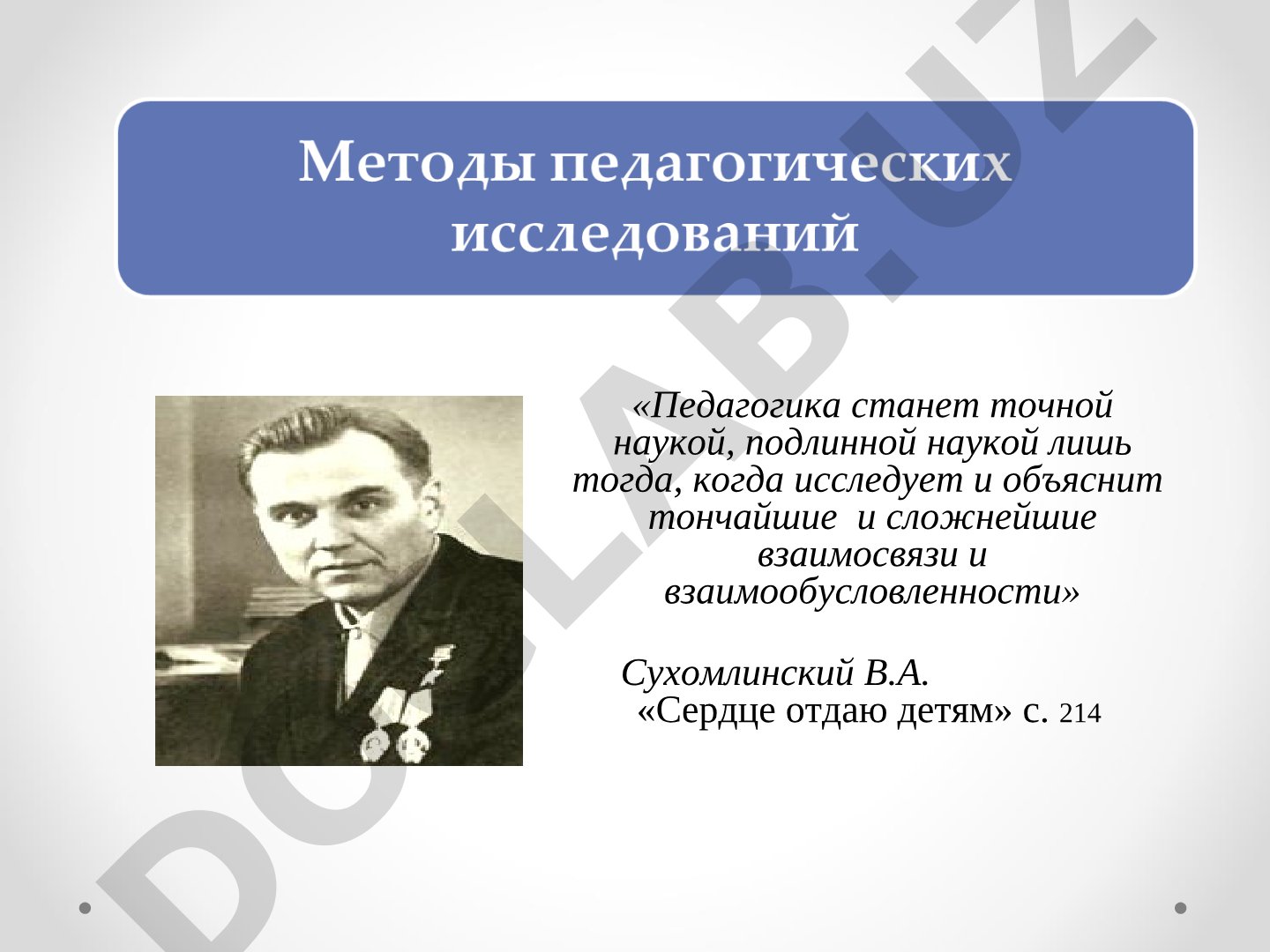 Методы педагогических исследований

«Педагогика станет точной наукой, подлинной наукой лишь тогда, когда исследует и объяснит тончайшие и сложнейшие взаимосвязи и взаимообусловленности»

Сухомлинский В.А.
«Сердце отдаю детям» с. 214

DOCLAB.UZ